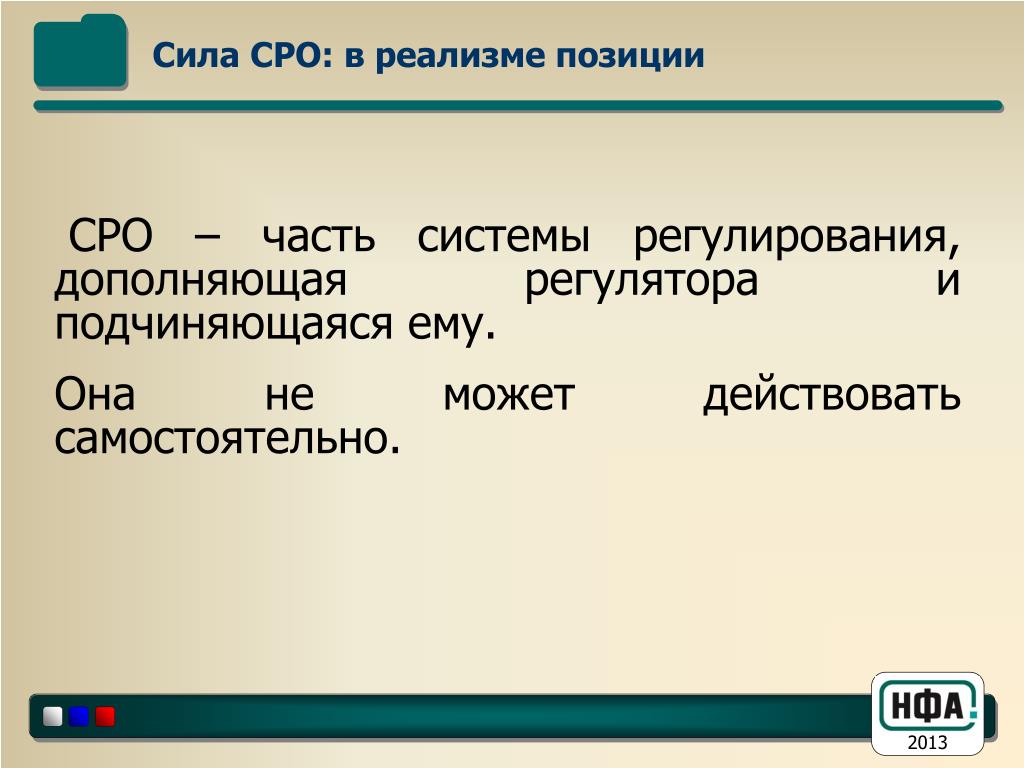 Сила СРО: в реализме позиции

СРО – часть системы регулирования, дополняющая регулятора и подчиняющаяся ему.

Она не может действовать самостоятельно.

НФА
2013